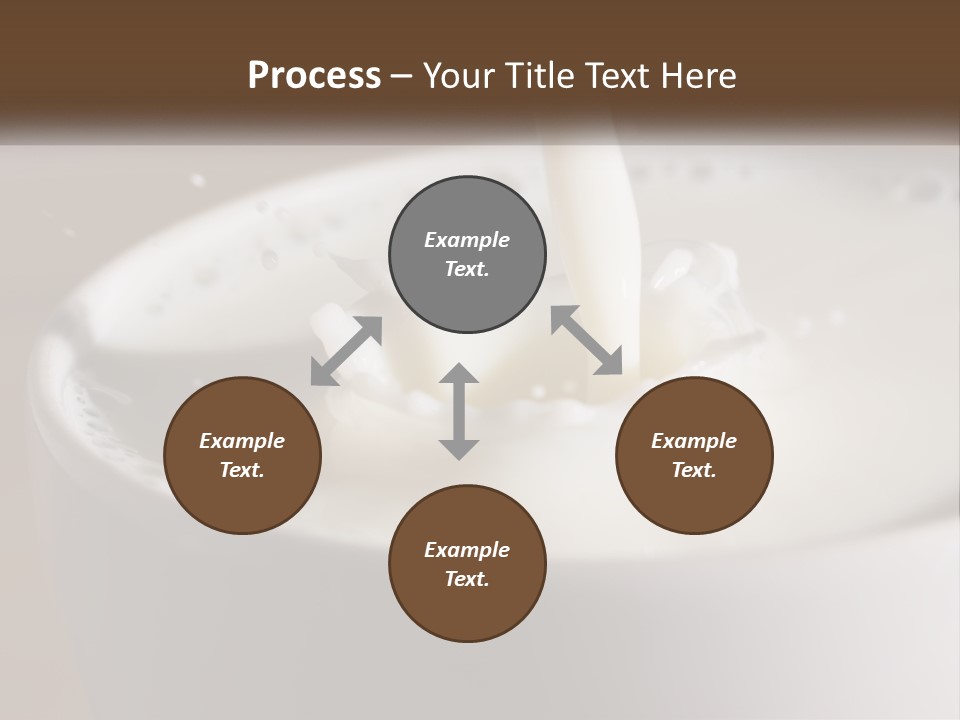 Process – Your Title Text Here

Example Text.

Example Text.

Example Text.

Example Text.